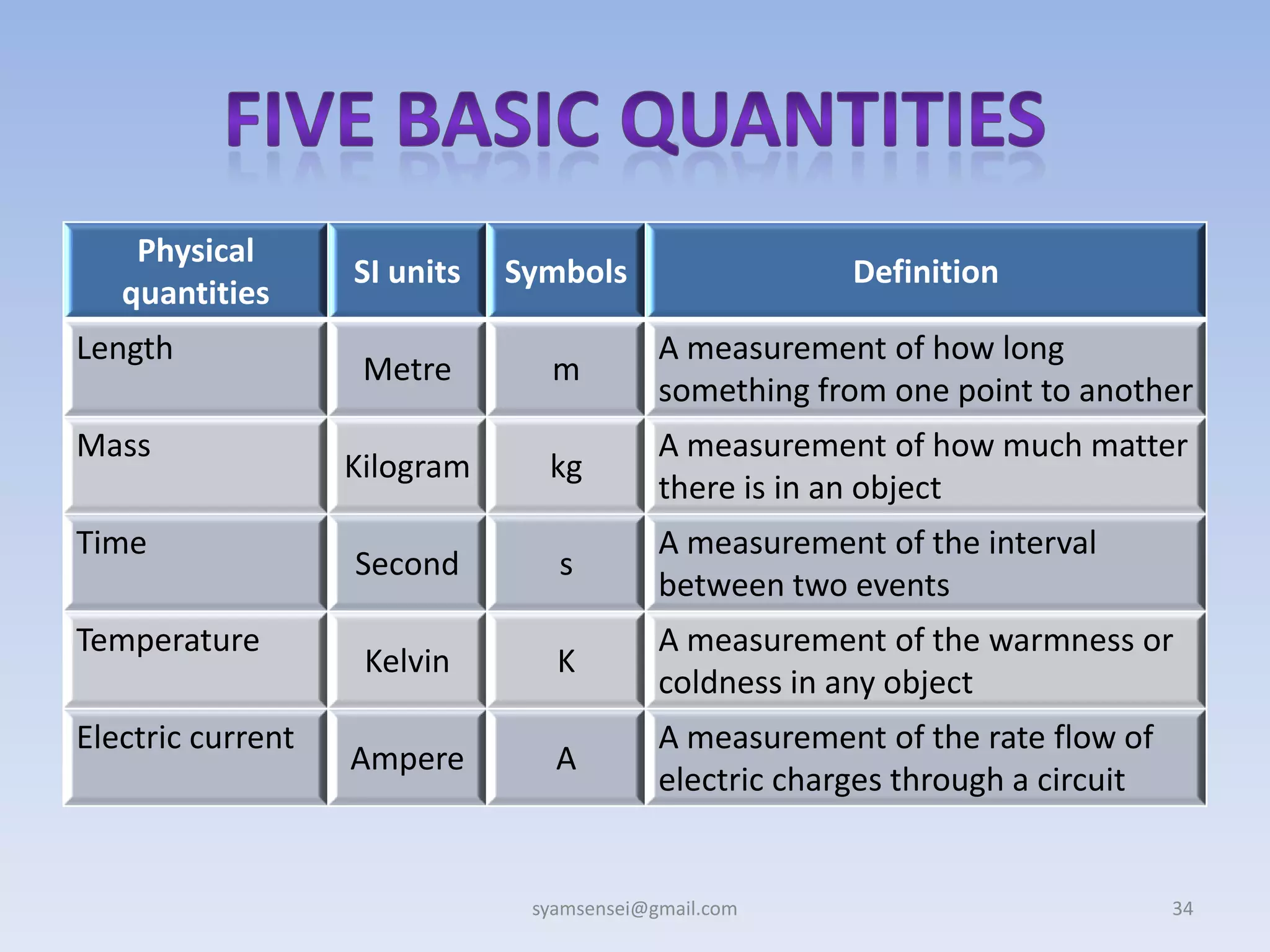 FIVE BASIC QUANTITIES

| Physical quantities | SI units | Symbols | Definition |
|---|---|---|---|
| Length | Metre | m | A measurement of how long something from one point to another |
| Mass | Kilogram | kg | A measurement of how much matter there is in an object |
| Time | Second | s | A measurement of the interval between two events |
| Temperature | Kelvin | K | A measurement of the warmness or coldness in any object |
| Electric current | Ampere | A | A measurement of the rate flow of electric charges through a circuit |

syamsensei@gmail.com

34